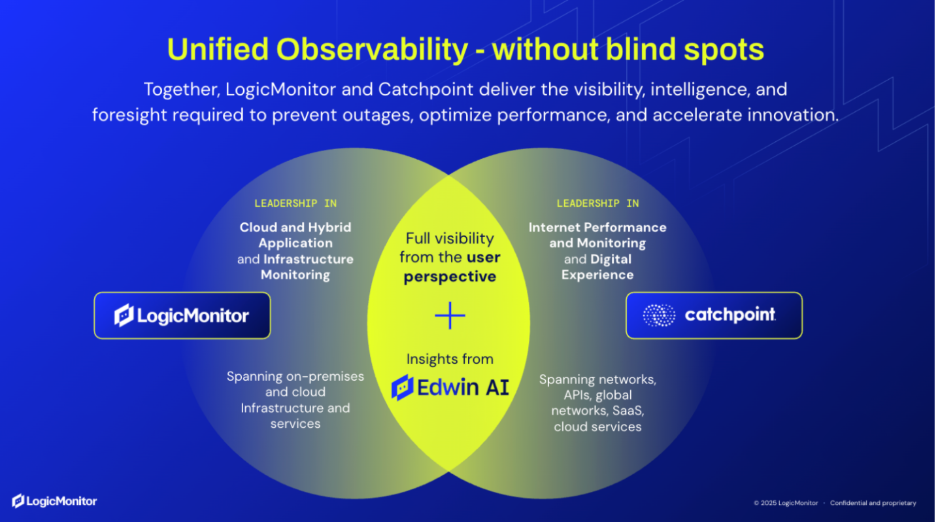 Unified Observability - without blind spots

Together, LogicMonitor and Catchpoint deliver the visibility, intelligence, and foresight required to prevent outages, optimize performance, and accelerate innovation.

LEADERSHIP IN

Cloud and Hybrid Application and Infrastructure Monitoring

LogicMonitor

Spanning on-premises and cloud Infrastructure and services

Full visibility from the user perspective

+

Insights from

Edwin AI

LEADERSHIP IN

Internet Performance and Monitoring and Digital Experience

catchpoint

Spanning networks, APIs, global networks, SaaS, cloud services

LogicMonitor

© 2025 LogicMonitor · Confidential and proprietary